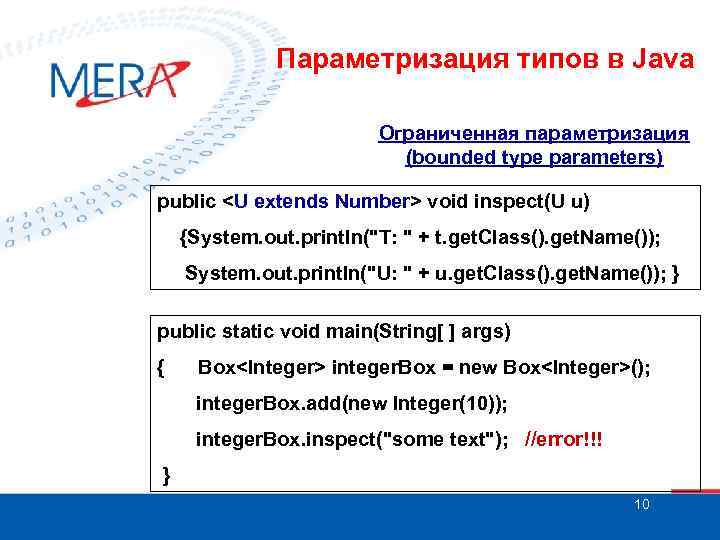 MERA

Параметризация типов в Java

Ограниченная параметризация (bounded type parameters)

public <U extends Number> void inspect(U u)
{System.out.println("T: " + t.getClass().getName());
System.out.println("U: " + u.getClass().getName()); }

public static void main(String[ ] args)
{ Box<Integer> integerBox = new Box<Integer>();
integerBox.add(new Integer(10));
integerBox.inspect("some text"); //error!!!
}

10